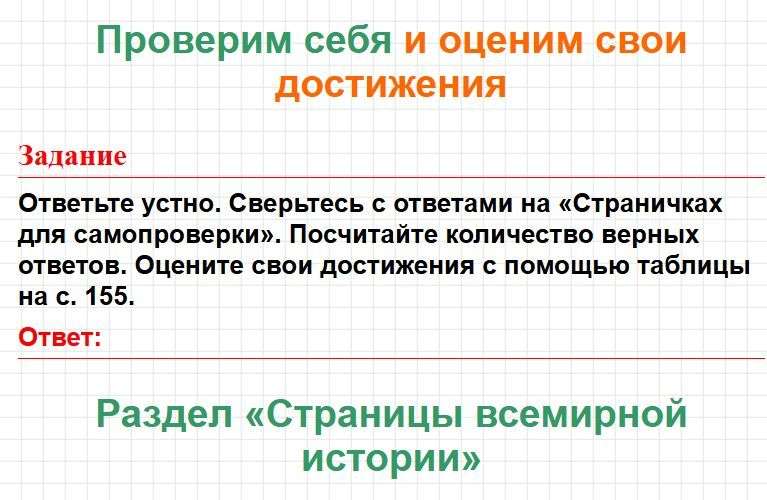 Проверим себя и оценим свои достижения

Задание

Ответьте устно. Сверьтесь с ответами на «Страничках для самопроверки». Посчитайте количество верных ответов. Оцените свои достижения с помощью таблицы на с. 155.

Ответ:

Раздел «Страницы всемирной истории»